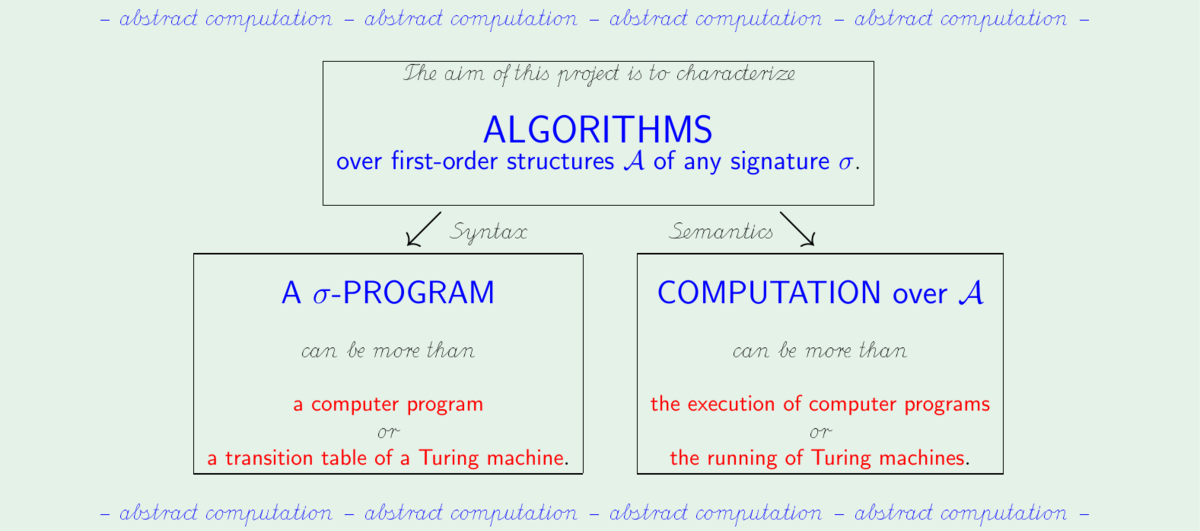 – abstract computation – abstract computation – abstract computation – abstract computation –

The aim of this project is to characterize

ALGORITHMS

over first-order structures $\mathcal{A}$ of any signature $\sigma$.

Syntax

Semantics

A $\sigma$-PROGRAM

can be more than

a computer program

or

a transition table of a Turing machine.

COMPUTATION over $\mathcal{A}$

can be more than

the execution of computer programs

or

the running of Turing machines.

– abstract computation – abstract computation – abstract computation – abstract computation –